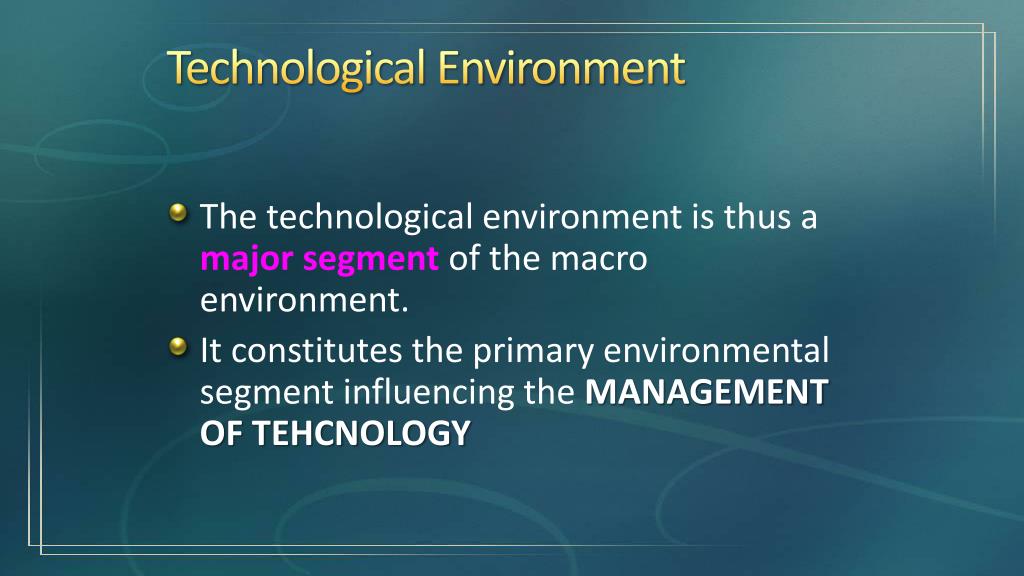 Technological Environment

The technological environment is thus a major segment of the macro environment.

It constitutes the primary environmental segment influencing the MANAGEMENT OF TEHCNOLOGY